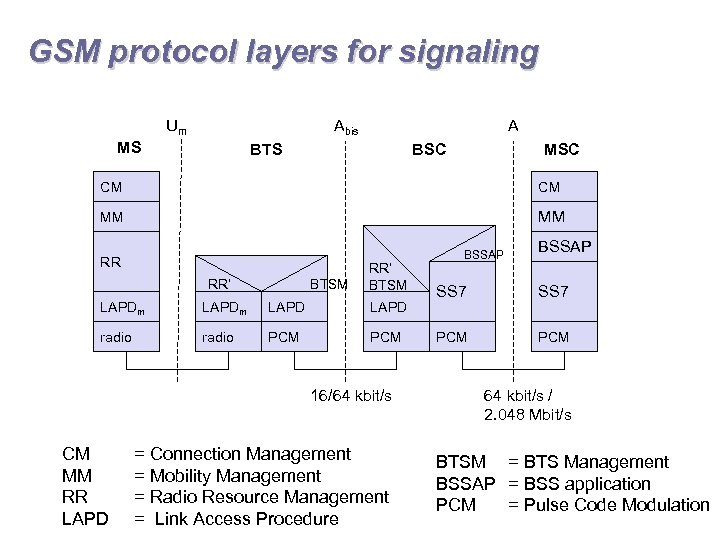 GSM protocol layers for signaling

$U_m$

$A_{bis}$

A

MS

BTS

BSC

MSC

CM

MM

RR

$LAPD_m$

radio

RR'

BTSM

$LAPD_m$

LAPD

radio

PCM

RR'
BTSM

BSSAP

SS7

LAPD

PCM

PCM

CM

MM

BSSAP

SS7

PCM

16/64 kbit/s

64 kbit/s /
2.048 Mbit/s

CM = Connection Management
MM = Mobility Management
RR = Radio Resource Management
LAPD = Link Access Procedure

BTSM = BTS Management
BSSAP = BSS application
PCM = Pulse Code Modulation